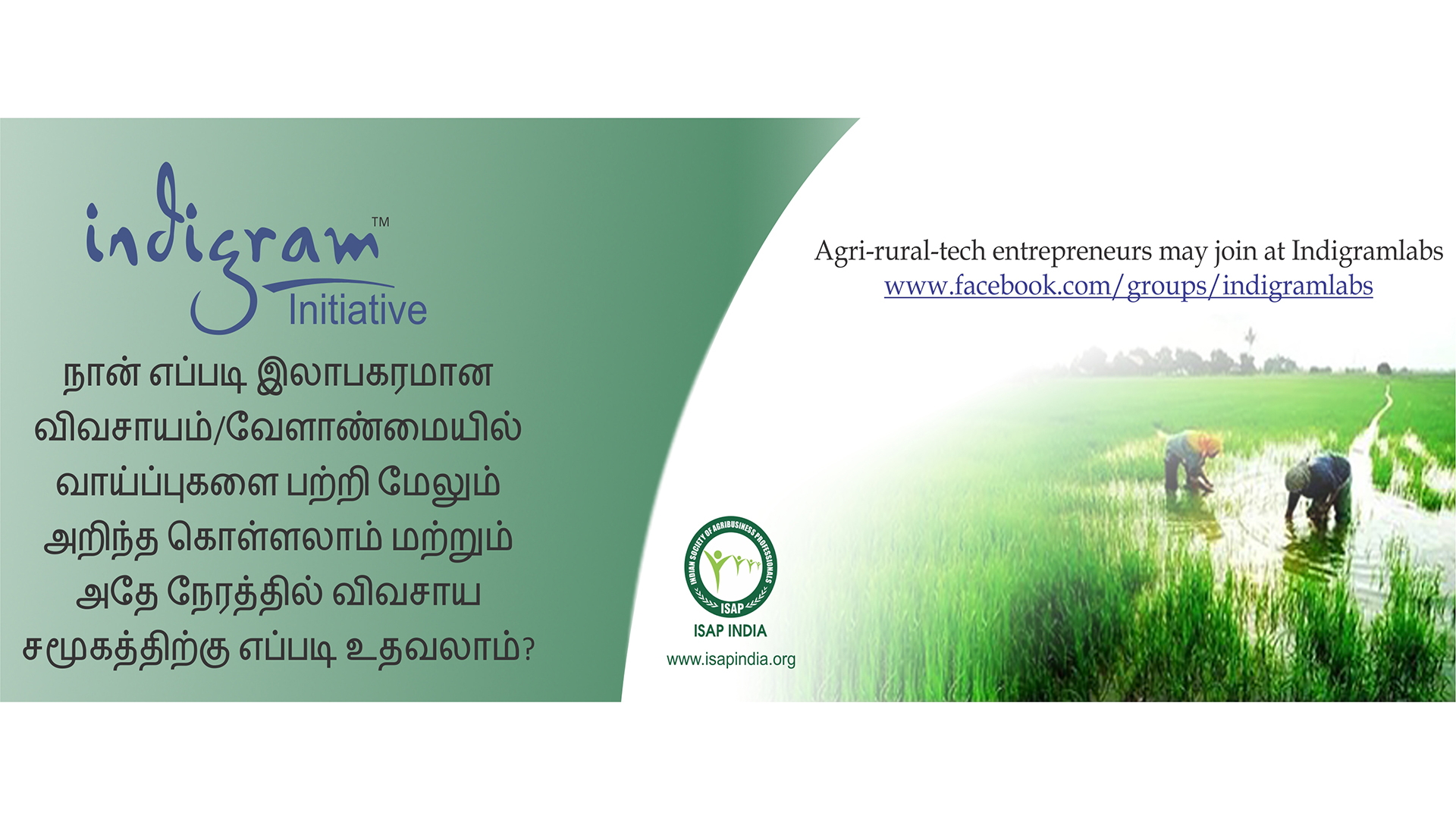 indigram™
Initiative

நான் எப்படி இலாபகரமான விவசாயம்/வேளாண்மையில் வாய்ப்புகளை பற்றி மேலும் அறிந்த கொள்ளலாம் மற்றும் அதே நேரத்தில் விவசாய சமூகத்திற்கு எப்படி உதவலாம்?

Agri-rural-tech entrepreneurs may join at Indigramlabs
www.facebook.com/groups/indigramlabs

INDIAN SOCIETY OF AGRIBUSINESS PROFESSIONALS
ISAP
ISAP INDIA
www.isapindia.org